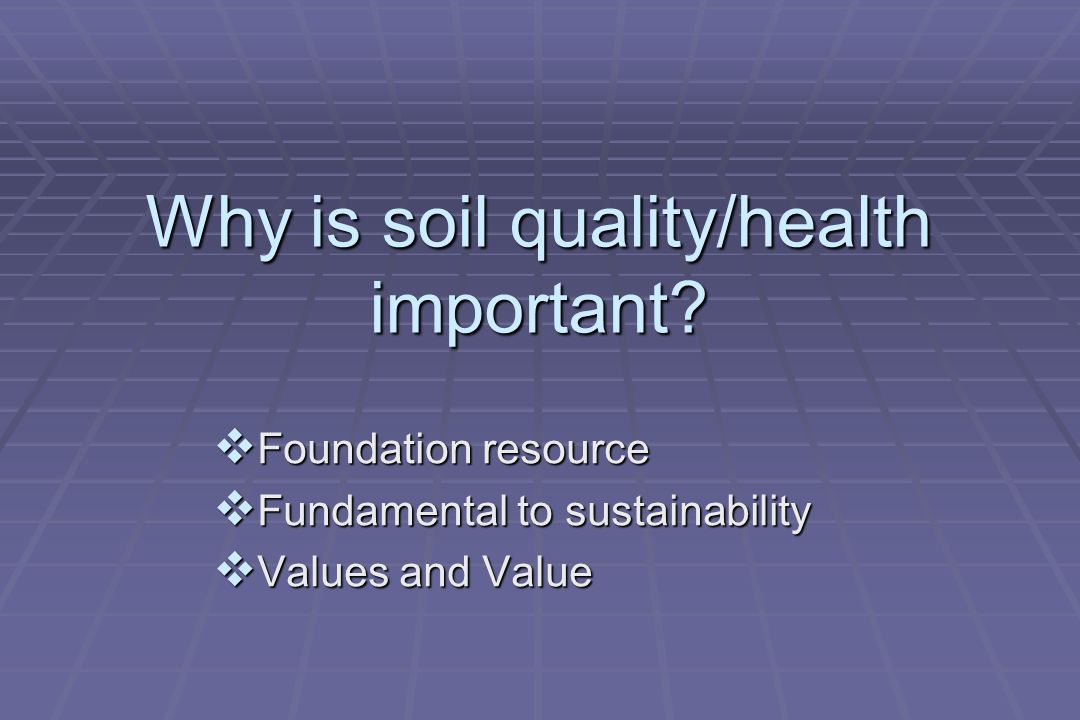 Why is soil quality/health important?

❖ Foundation resource
❖ Fundamental to sustainability
❖ Values and Value